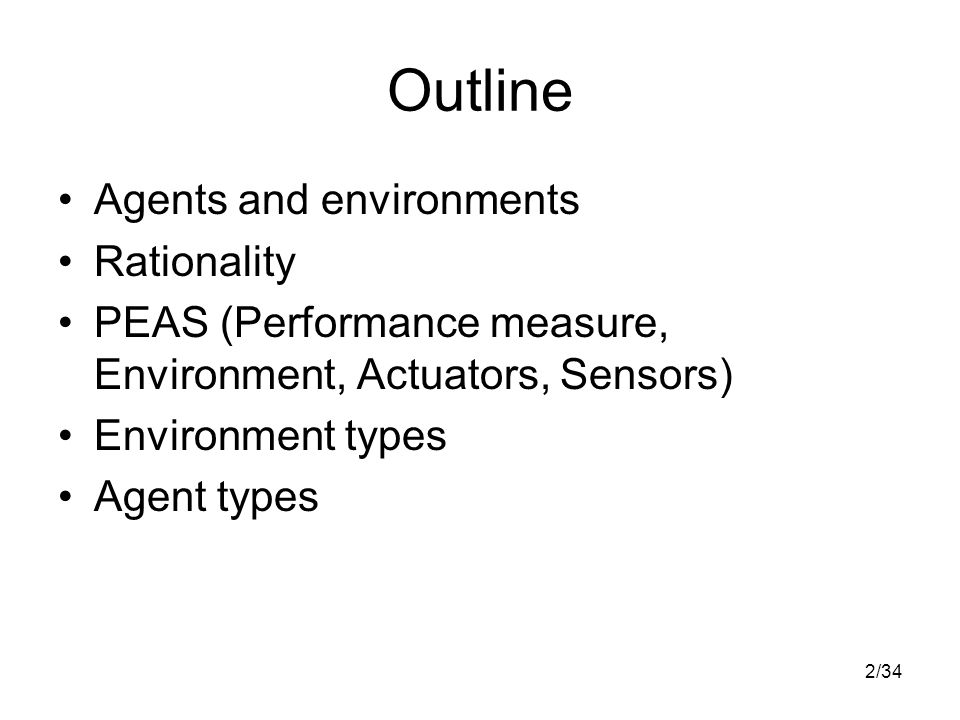 Outline

• Agents and environments
• Rationality
• PEAS (Performance measure, Environment, Actuators, Sensors)
• Environment types
• Agent types

2/34